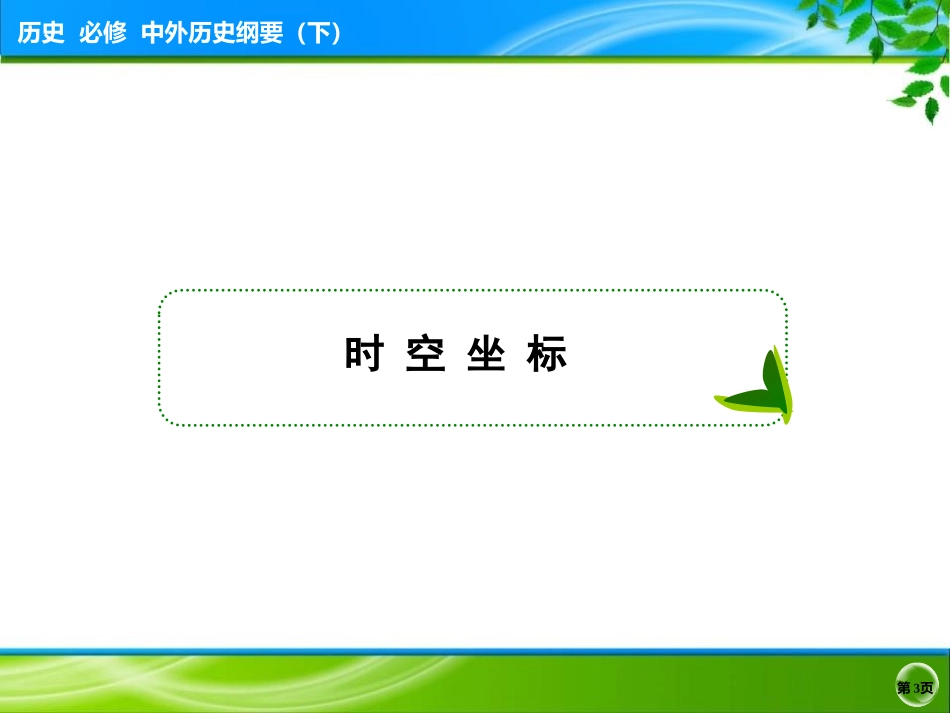 历史 必修 中外历史纲要（下）

时 空 坐 标

第3页